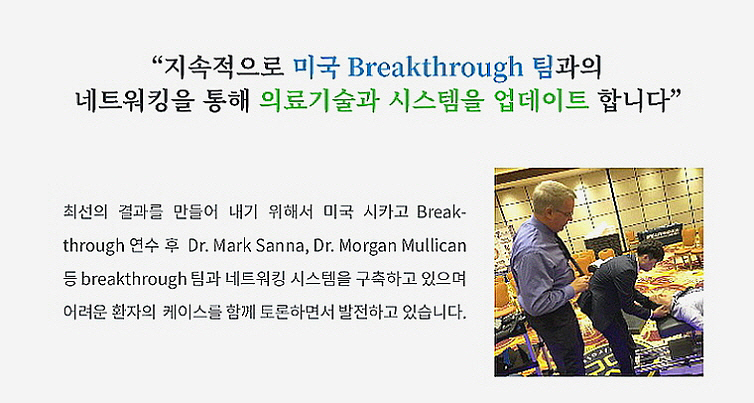 “지속적으로 미국 Breakthrough 팀과의 네트워킹을 통해 의료기술과 시스템을 업데이트 합니다”

최선의 결과를 만들어 내기 위해서 미국 시카고 Breakthrough 연수 후 Dr. Mark Sanna, Dr. Morgan Mullican 등 breakthrough 팀과 네트워킹 시스템을 구축하고 있으며 어려운 환자의 케이스를 함께 토론하면서 발전하고 있습니다.